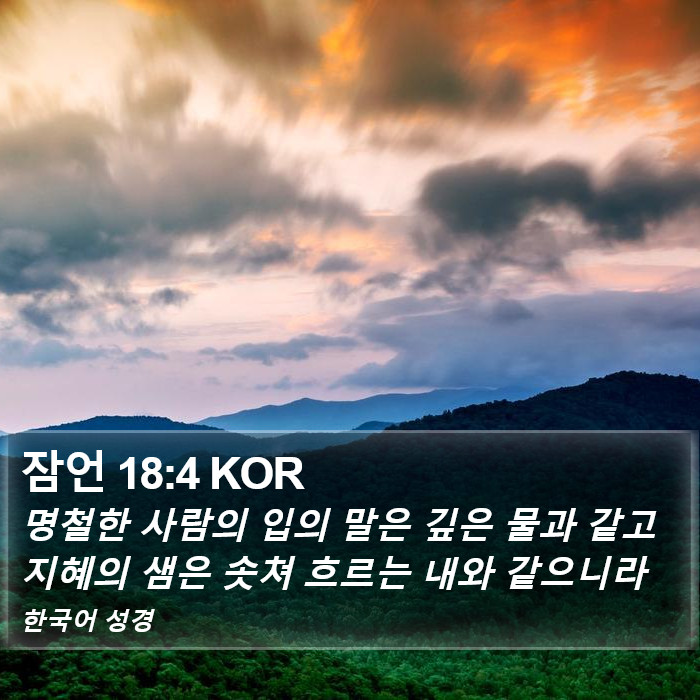 잠언 18:4 KOR

명철한 사람의 입의 말은 깊은 물과 같고 지혜의 샘은 솟쳐 흐르는 내와 같으니라

한국어 성경